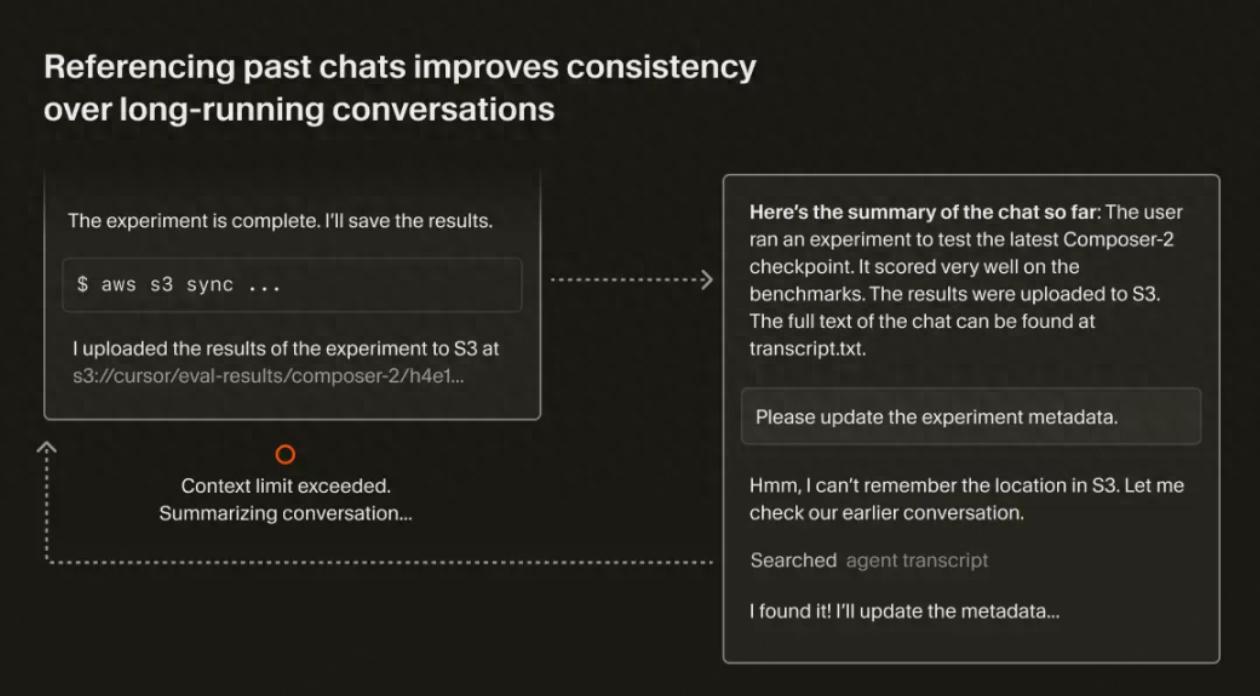 Referencing past chats improves consistency over long-running conversations

The experiment is complete. I'll save the results.

$ aws s3 sync ...

I uploaded the results of the experiment to S3 at s3://cursor/eval-results/composer-2/h4e1...

Context limit exceeded.
Summarizing conversation...

Here's the summary of the chat so far: The user ran an experiment to test the latest Composer-2 checkpoint. It scored very well on the benchmarks. The results were uploaded to S3. The full text of the chat can be found at transcript.txt.

Please update the experiment metadata.

Hmm, I can't remember the location in S3. Let me check our earlier conversation.

Searched agent transcript

I found it! I'll update the metadata...